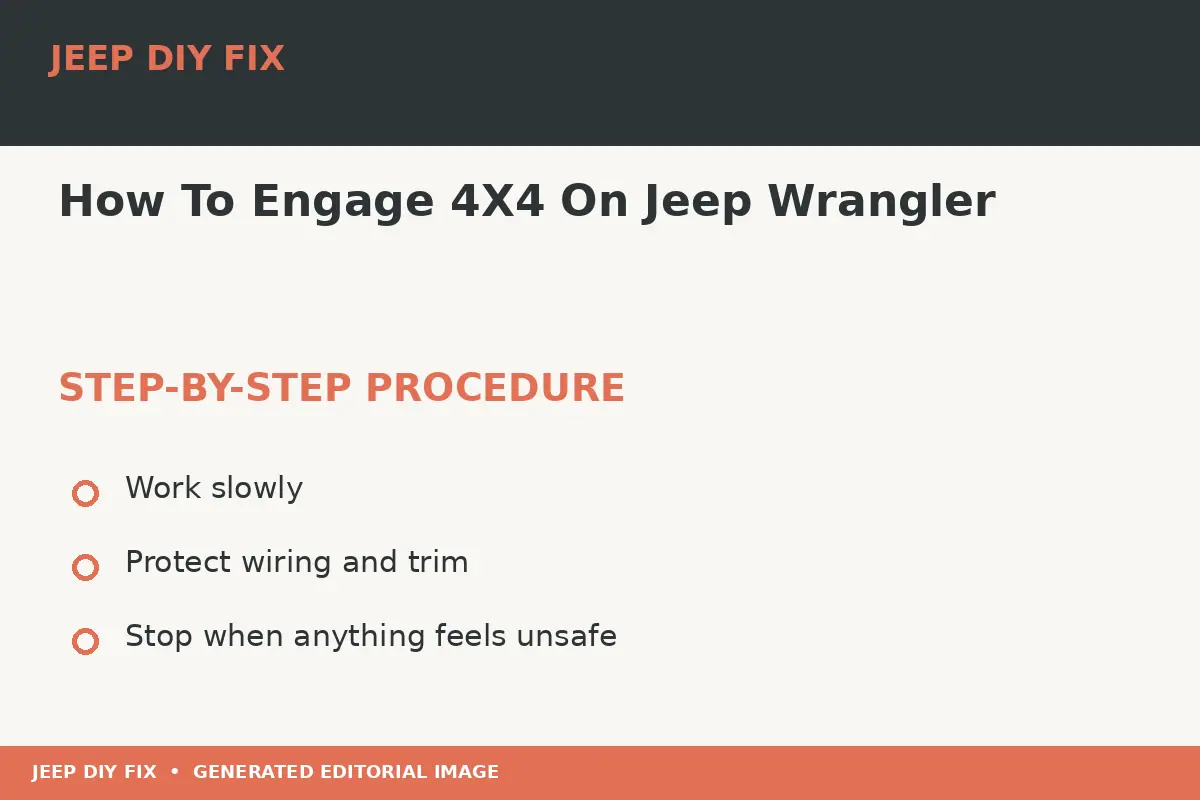 JEEP DIY FIX

How To Engage 4X4 On Jeep Wrangler

STEP-BY-STEP PROCEDURE

Work slowly

Protect wiring and trim

Stop when anything feels unsafe

JEEP DIY FIX • GENERATED EDITORIAL IMAGE